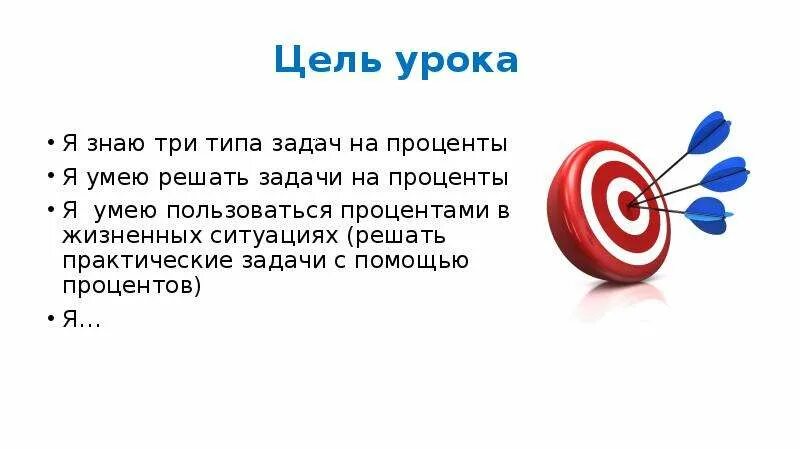 Цель урока

• Я знаю три типа задач на проценты
• Я умею решать задачи на проценты
• Я  умею пользоваться процентами в жизненных ситуациях (решать практические задачи с помощью процентов)
• Я…